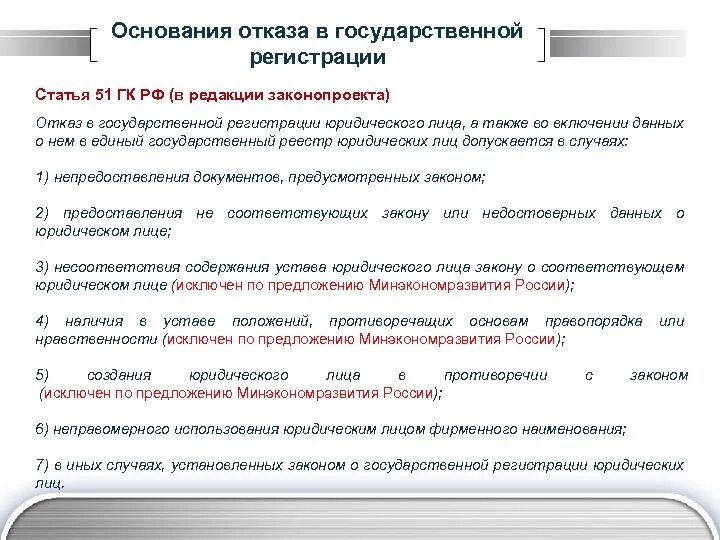 Основания отказа в государственной регистрации

Статья 51 ГК РФ (в редакции законопроекта)

Отказ в государственной регистрации юридического лица, а также во включении данных о нем в единый государственный реестр юридических лиц допускается в случаях:

1) непредоставления документов, предусмотренных законом;

2) предоставления не соответствующих закону или недостоверных данных о юридическом лице;

3) несоответствия содержания устава юридического лица закону о соответствующем юридическом лице (исключен по предложению Минэкономразвития России);

4) наличия в уставе положений, противоречащих основам правопорядка или нравственности (исключен по предложению Минэкономразвития России);

5) создания юридического лица в противоречии с законом (исключен по предложению Минэкономразвития России);

6) неправомерного использования юридическим лицом фирменного наименования;

7) в иных случаях, установленных законом о государственной регистрации юридических лиц.